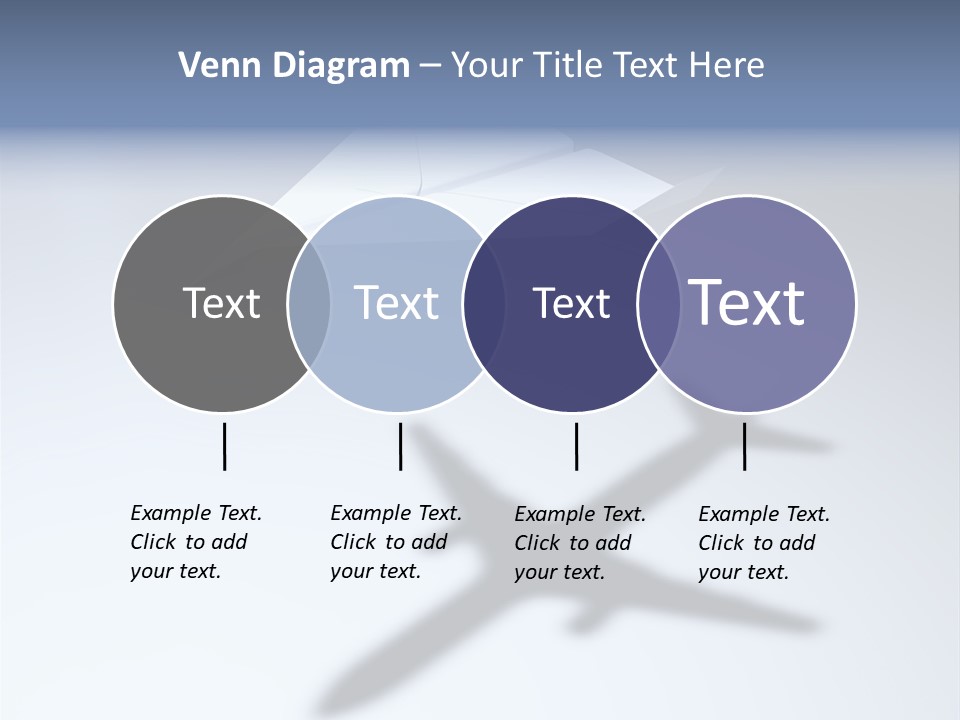 Venn Diagram – Your Title Text Here

Text

Text

Text

Text

Example Text. Click to add your text.

Example Text. Click to add your text.

Example Text. Click to add your text.

Example Text. Click to add your text.